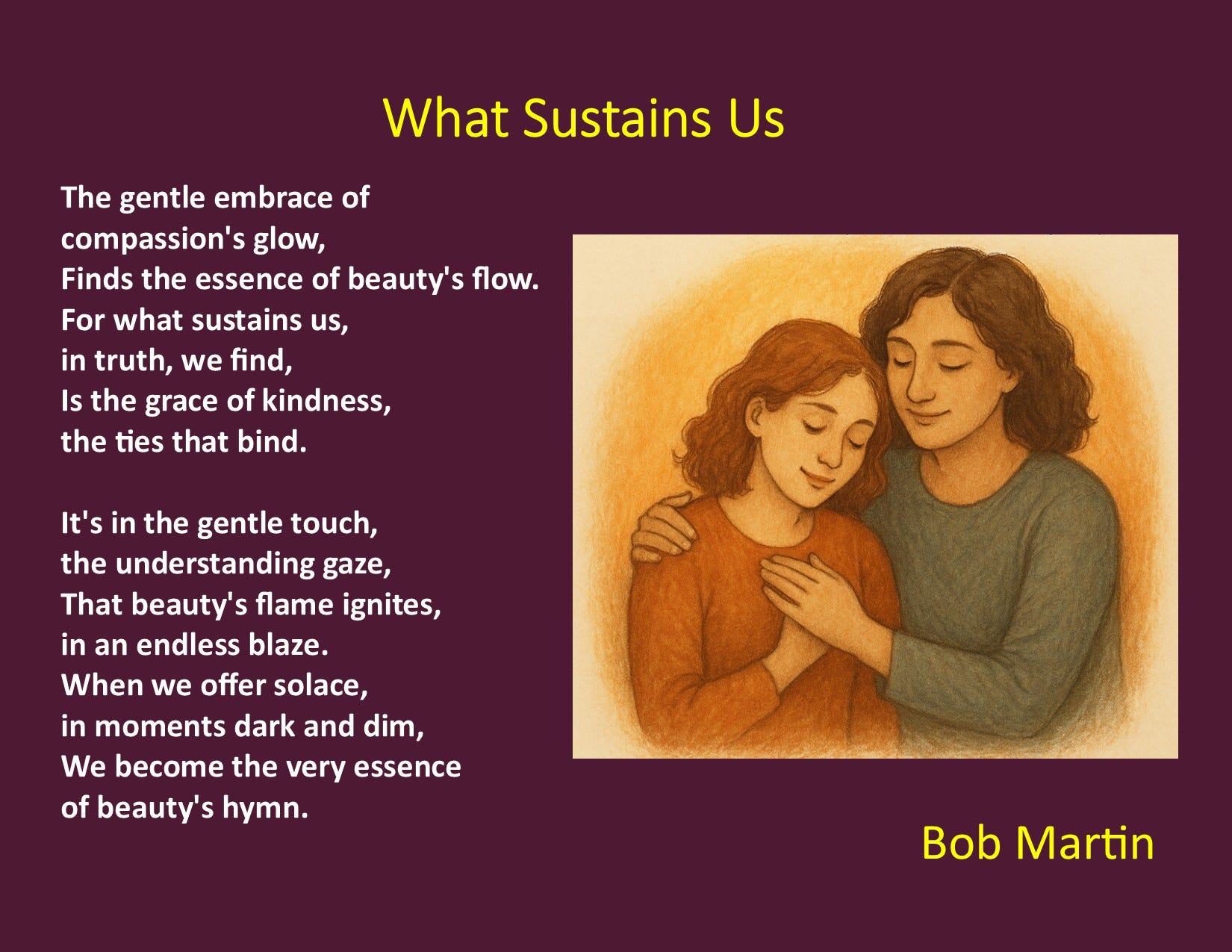 What Sustains Us

The gentle embrace of
compassion's glow,
Finds the essence of beauty's flow.
For what sustains us,
in truth, we find,
Is the grace of kindness,
the ties that bind.

It's in the gentle touch,
the understanding gaze,
That beauty's flame ignites,
in an endless blaze.
When we offer solace,
in moments dark and dim,
We become the very essence
of beauty's hymn.

Bob Martin